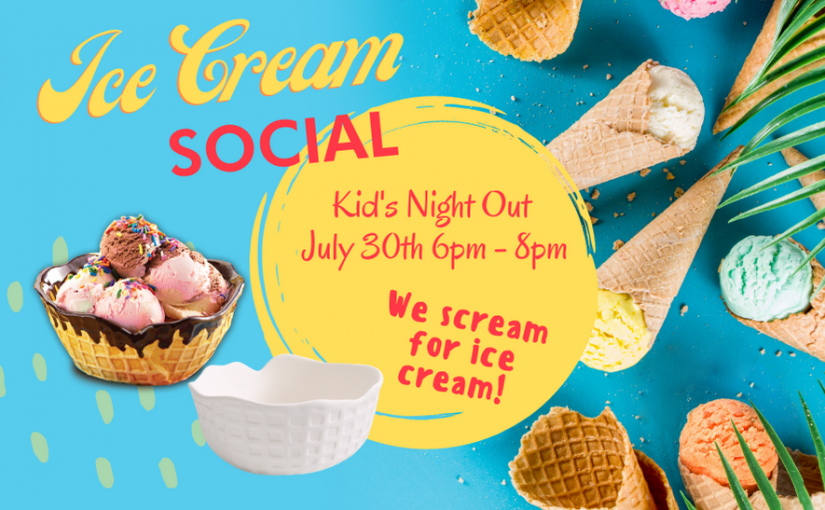 Ice Cream SOCIAL

Kid's Night Out
July 30th 6pm - 8pm

We scream for ice cream!